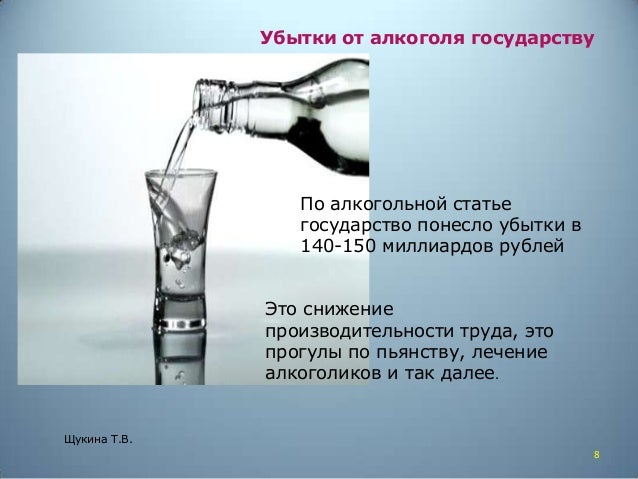 Убытки от алкоголя государству

По алкогольной статье государство понесло убытки в 140-150 миллиардов рублей

Это снижение производительности труда, это прогулы по пьянству, лечение алкоголиков и так далее.

Щукина Т.В.

8